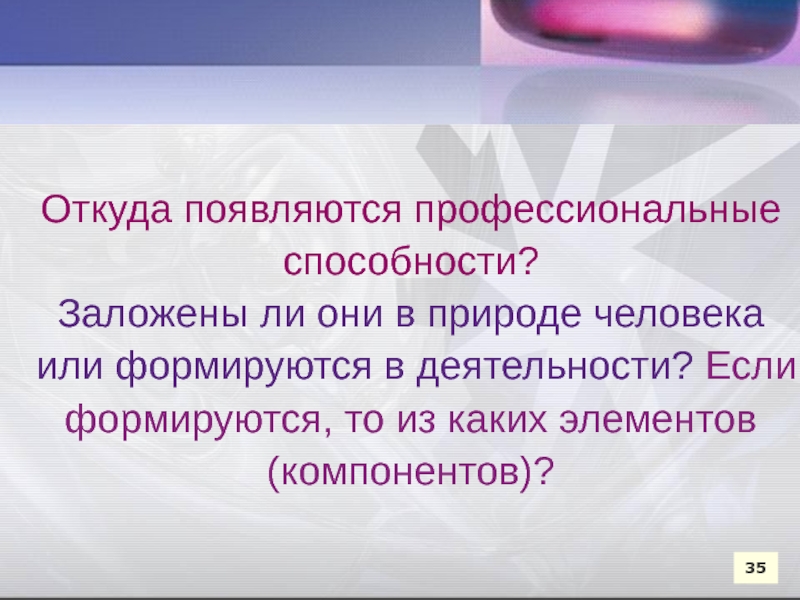 Откуда появляются профессиональные способности?
Заложены ли они в природе человека или формируются в деятельности? Если формируются, то из каких элементов (компонентов)?

35